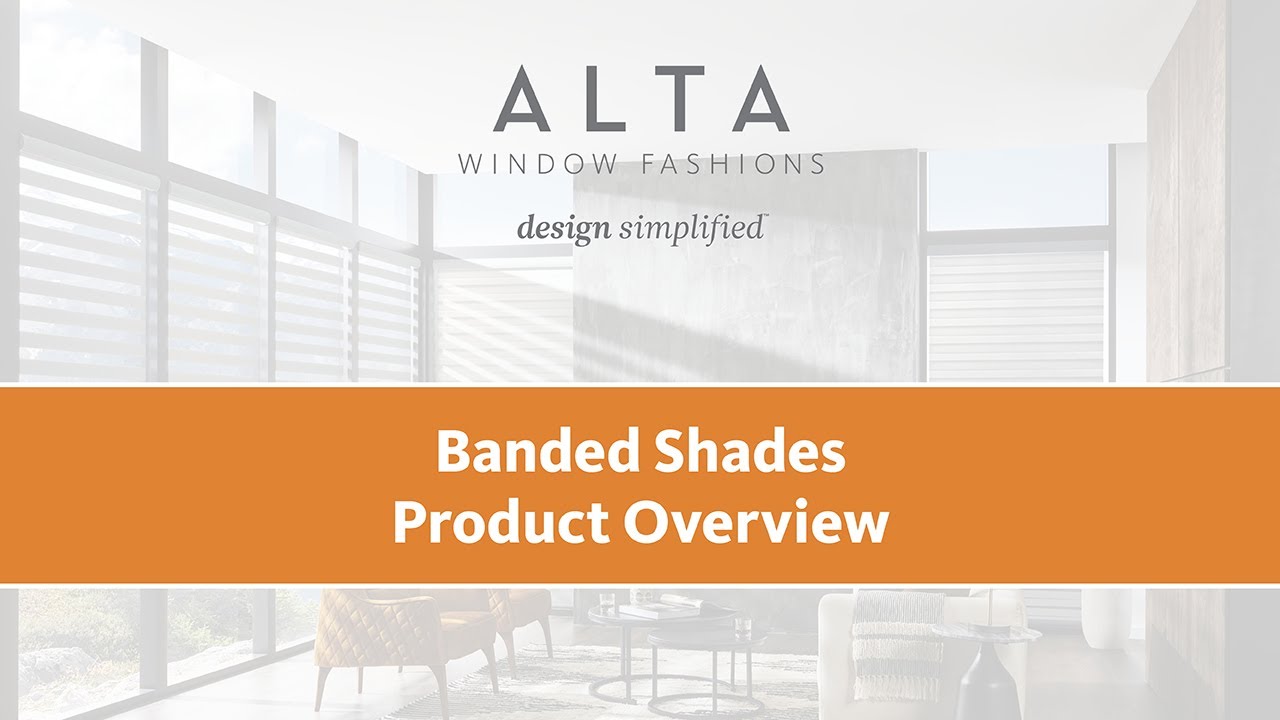 ALTA
WINDOW FASHIONS

design simplified™

Banded Shades
Product Overview